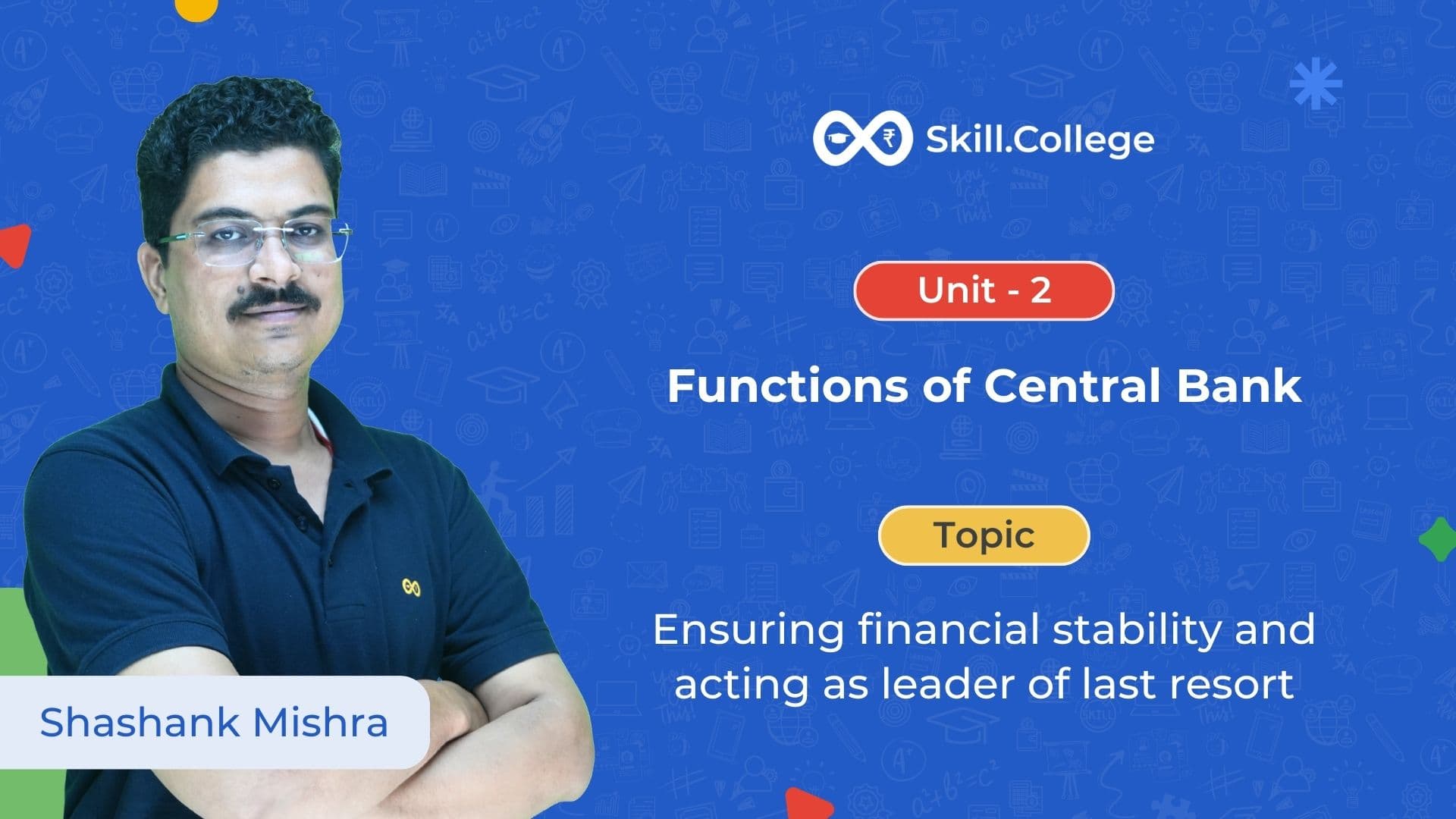 Skill.College

Unit - 2

Functions of Central Bank

Topic

Ensuring financial stability and acting as leader of last resort

Shashank Mishra